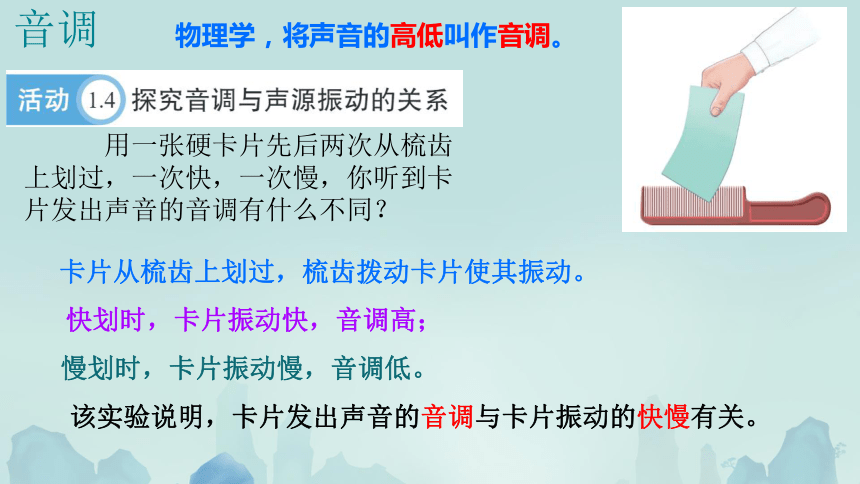 音调

物理学，将声音的高低叫作音调。

活动 1.4 探究音调与声源振动的关系

用一张硬卡片先后两次从梳齿上划过，一次快，一次慢，你听到卡片发出声音的音调有什么不同？

卡片从梳齿上划过，梳齿拨动卡片使其振动。

快划时，卡片振动快，音调高；

慢划时，卡片振动慢，音调低。

该实验说明，卡片发出声音的音调与卡片振动的快慢有关。